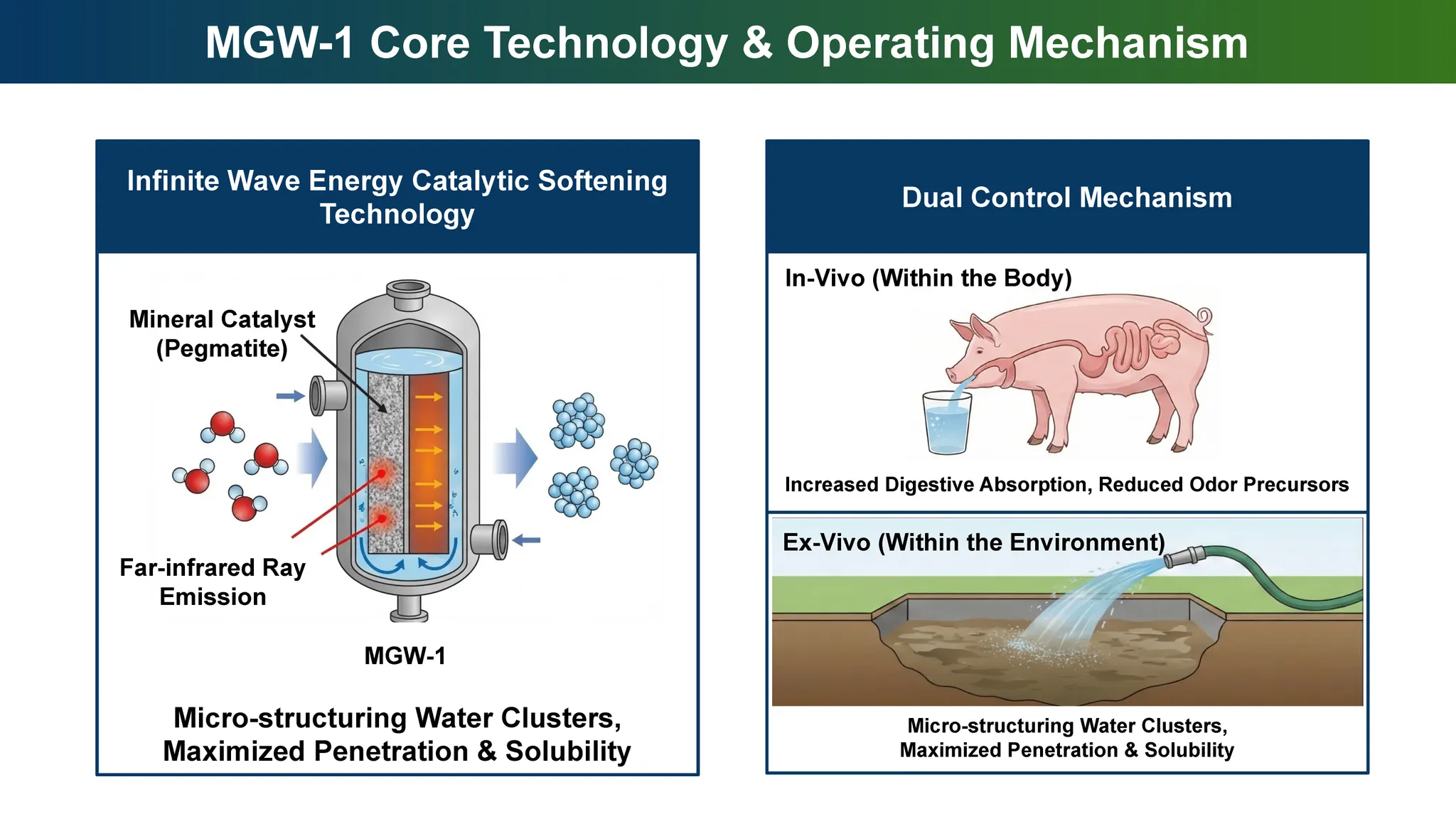 MGW-1 Core Technology & Operating Mechanism

Infinite Wave Energy Catalytic Softening Technology

Mineral Catalyst (Pegmatite)

Far-infrared Ray Emission

MGW-1

Micro-structuring Water Clusters, Maximized Penetration & Solubility

Dual Control Mechanism

In-Vivo (Within the Body)

Increased Digestive Absorption, Reduced Odor Precursors

Ex-Vivo (Within the Environment)

Micro-structuring Water Clusters, Maximized Penetration & Solubility